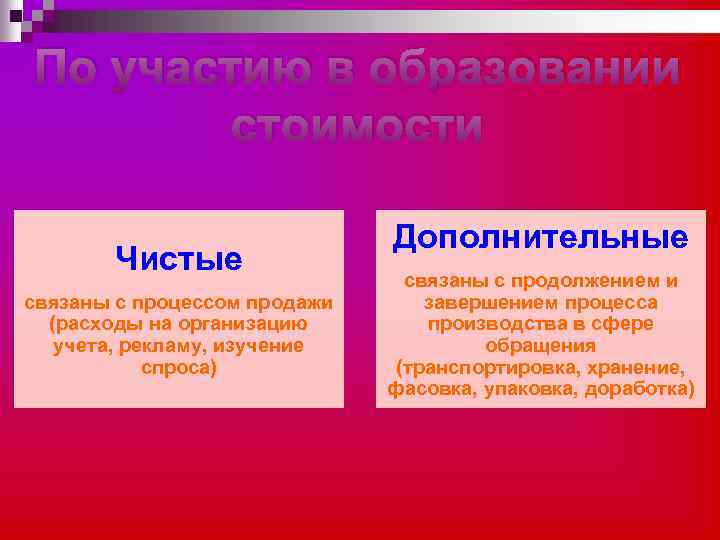 По участию в образовании стоимости

Чистые

связаны с процессом продажи (расходы на организацию учета, рекламу, изучение спроса)

Дополнительные

связаны с продолжением и завершением процесса производства в сфере обращения (транспортировка, хранение, фасовка, упаковка, доработка)